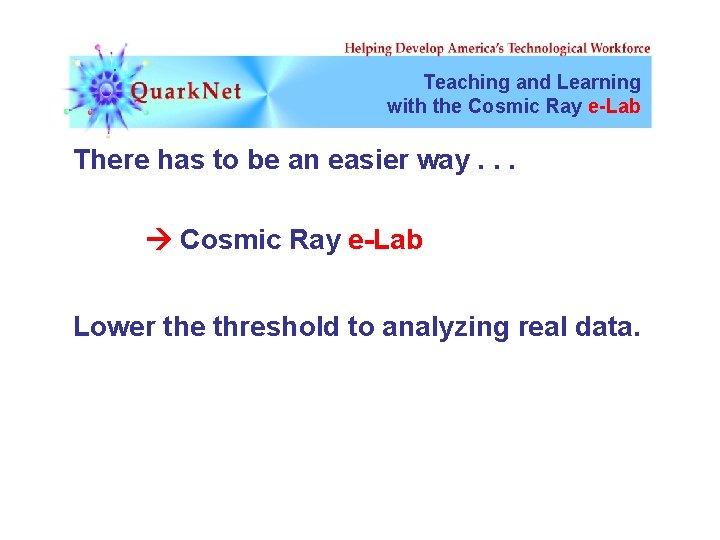 Helping Develop America's Technological Workforce

QuarkNet

Teaching and Learning
with the Cosmic Ray e-Lab

There has to be an easier way . . .

→ Cosmic Ray e-Lab

Lower the threshold to analyzing real data.